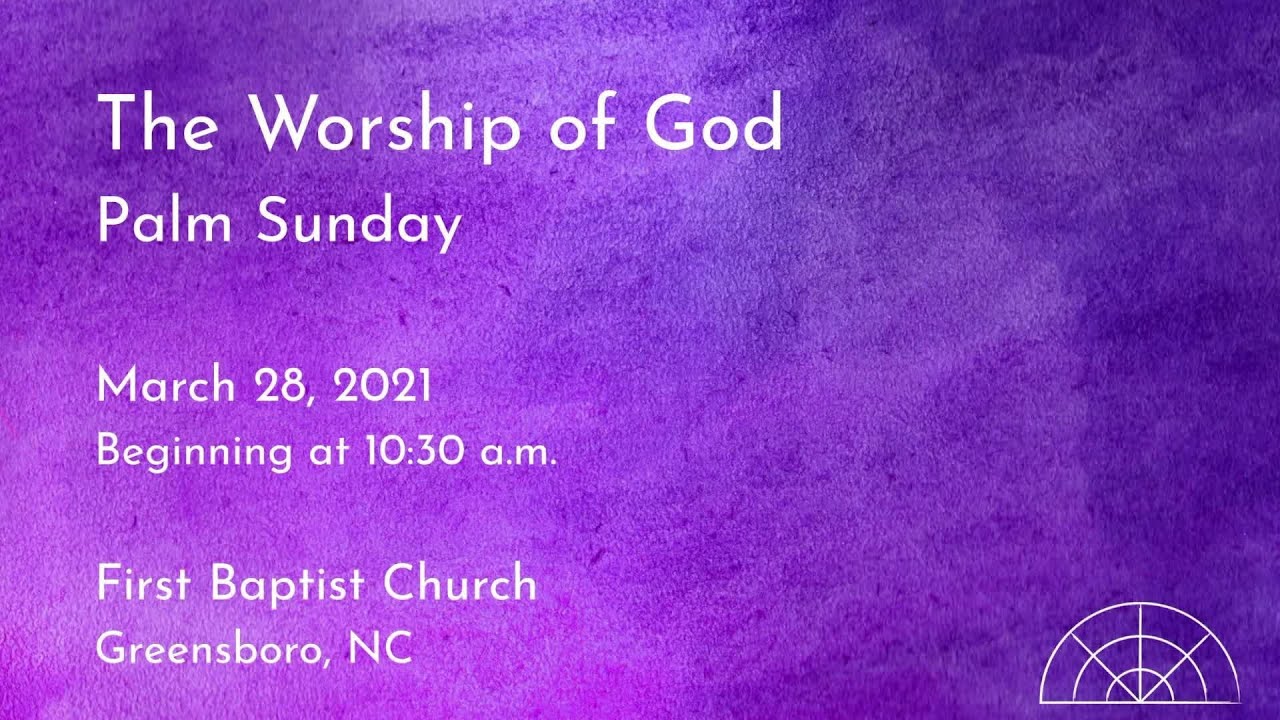 The Worship of God
Palm Sunday

March 28, 2021
Beginning at 10:30 a.m.

First Baptist Church
Greensboro, NC